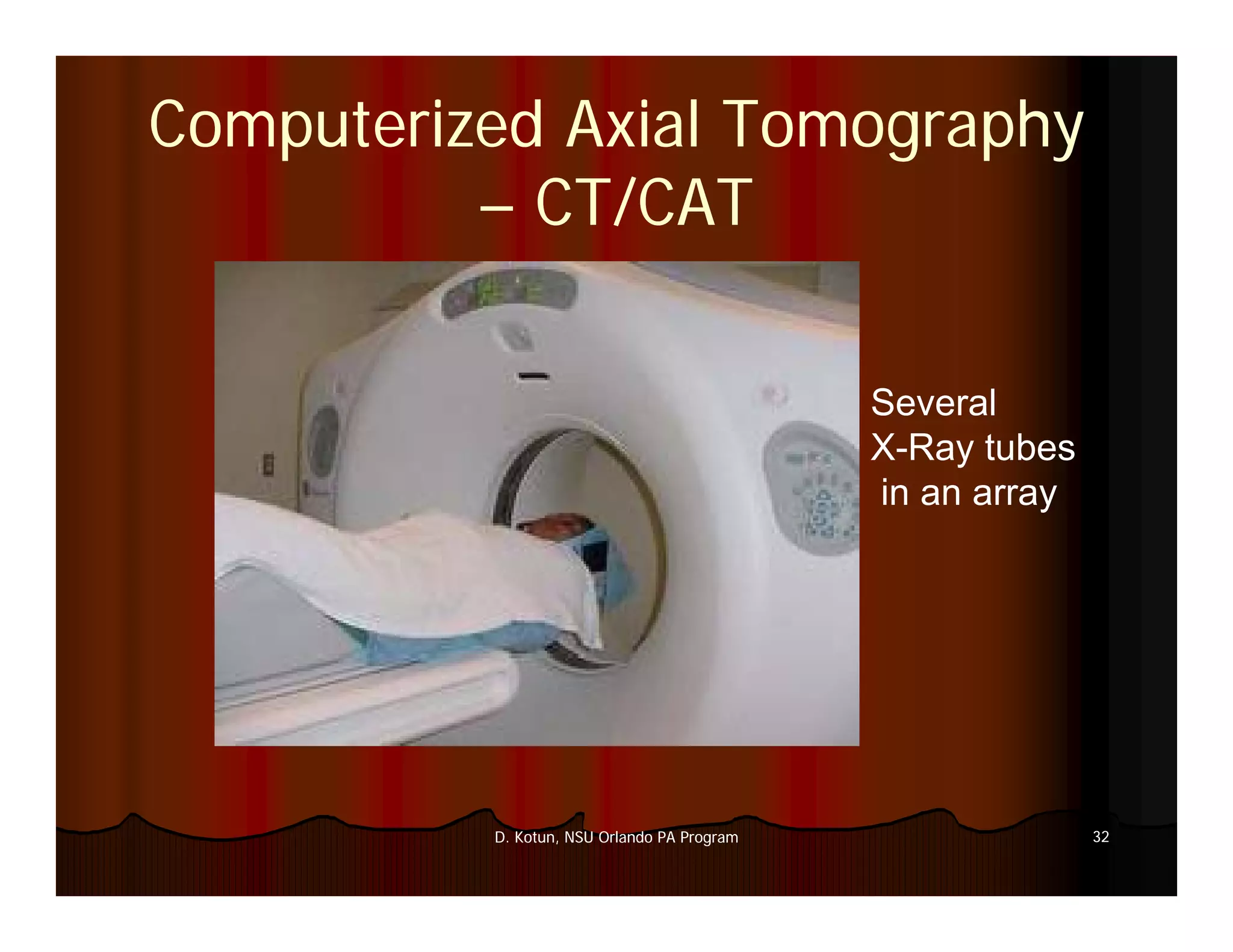 Computerized Axial Tomography – CT/CAT

Several X-Ray tubes in an array

D. Kotun, NSU Orlando PA Program

32